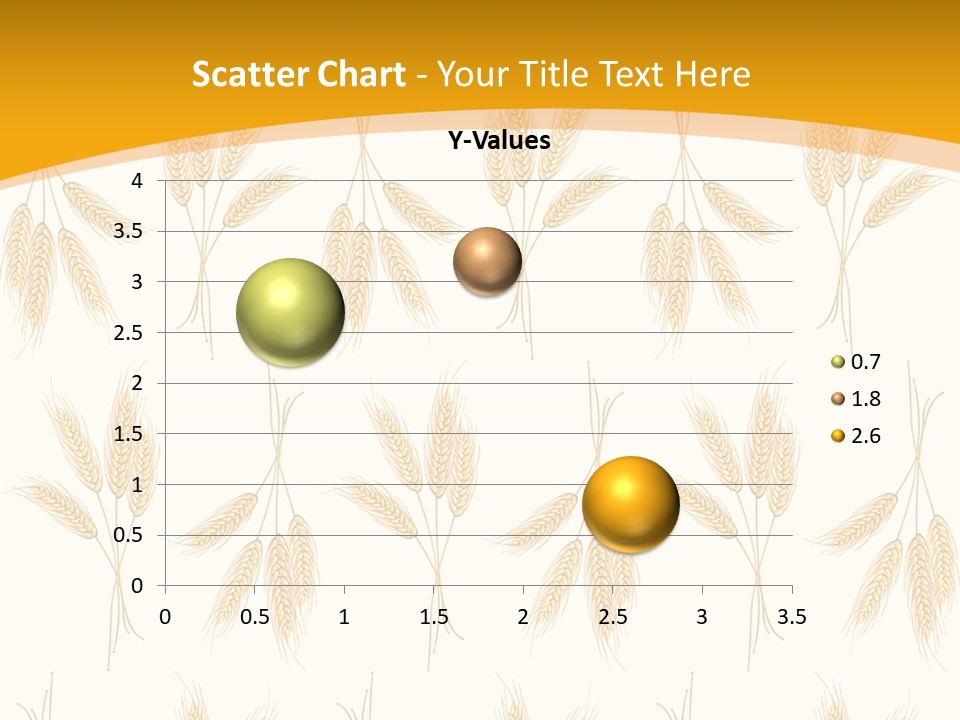 Scatter Chart - Your Title Text Here

Y-Values

4
3.5
3
2.5
2
1.5
1
0.5
0

0 0.5 1 1.5 2 2.5 3 3.5

0.7
1.8
2.6